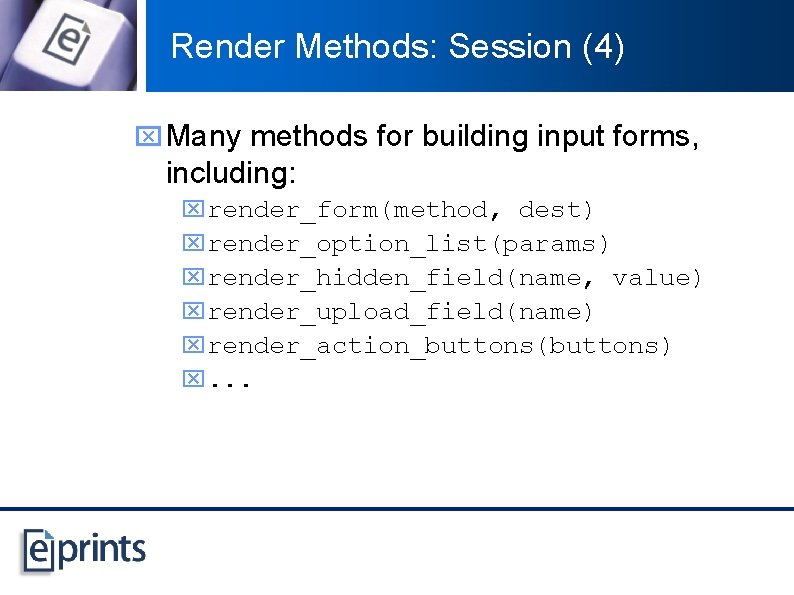 Render Methods: Session (4)

Many methods for building input forms, including:

render_form(method, dest)

render_option_list(params)

render_hidden_field(name, value)

render_upload_field(name)

render_action_buttons(buttons)

...

eprints